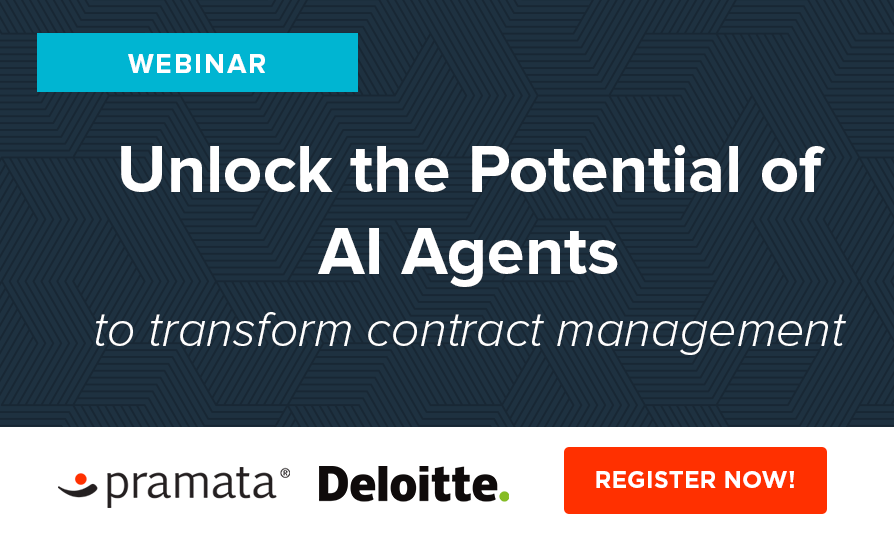 WEBINAR

Unlock the Potential of AI Agents

to transform contract management

pramata®

Deloitte.

REGISTER NOW!